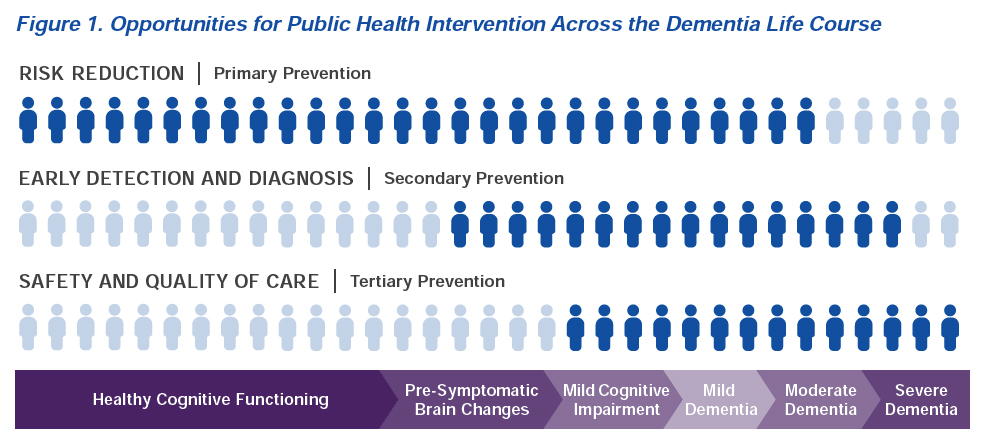 Figure 1. Opportunities for Public Health Intervention Across the Dementia Life Course

RISK REDUCTION | Primary Prevention

EARLY DETECTION AND DIAGNOSIS | Secondary Prevention

SAFETY AND QUALITY OF CARE | Tertiary Prevention

Healthy Cognitive Functioning

Pre-Symptomatic Brain Changes

Mild Cognitive Impairment

Mild Dementia

Moderate Dementia

Severe Dementia